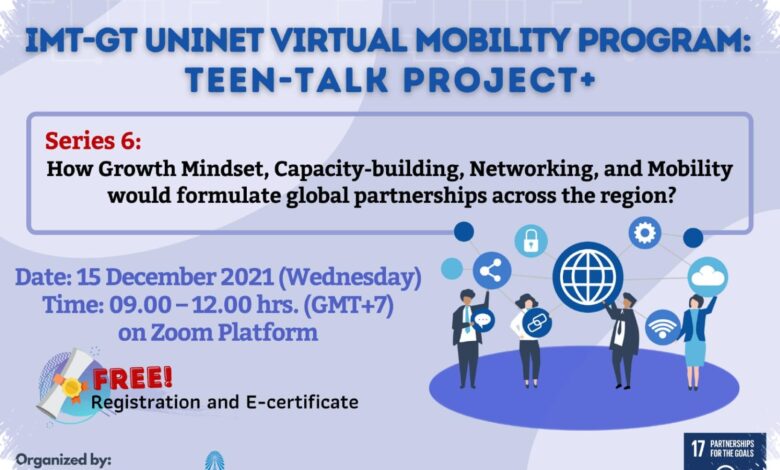 IMT-GT UNINET VIRTUAL MOBILITY PROGRAM: TEEN-TALK PROJECT+

Series 6:
How Growth Mindset, Capacity-building, Networking, and Mobility would formulate global partnerships across the region?

Date: 15 December 2021 (Wednesday)
Time: 09.00 – 12.00 hrs. (GMT+7)
on Zoom Platform

FREE!
Registration and E-certificate

Organized by:

17 PARTNERSHIPS FOR THE GOALS